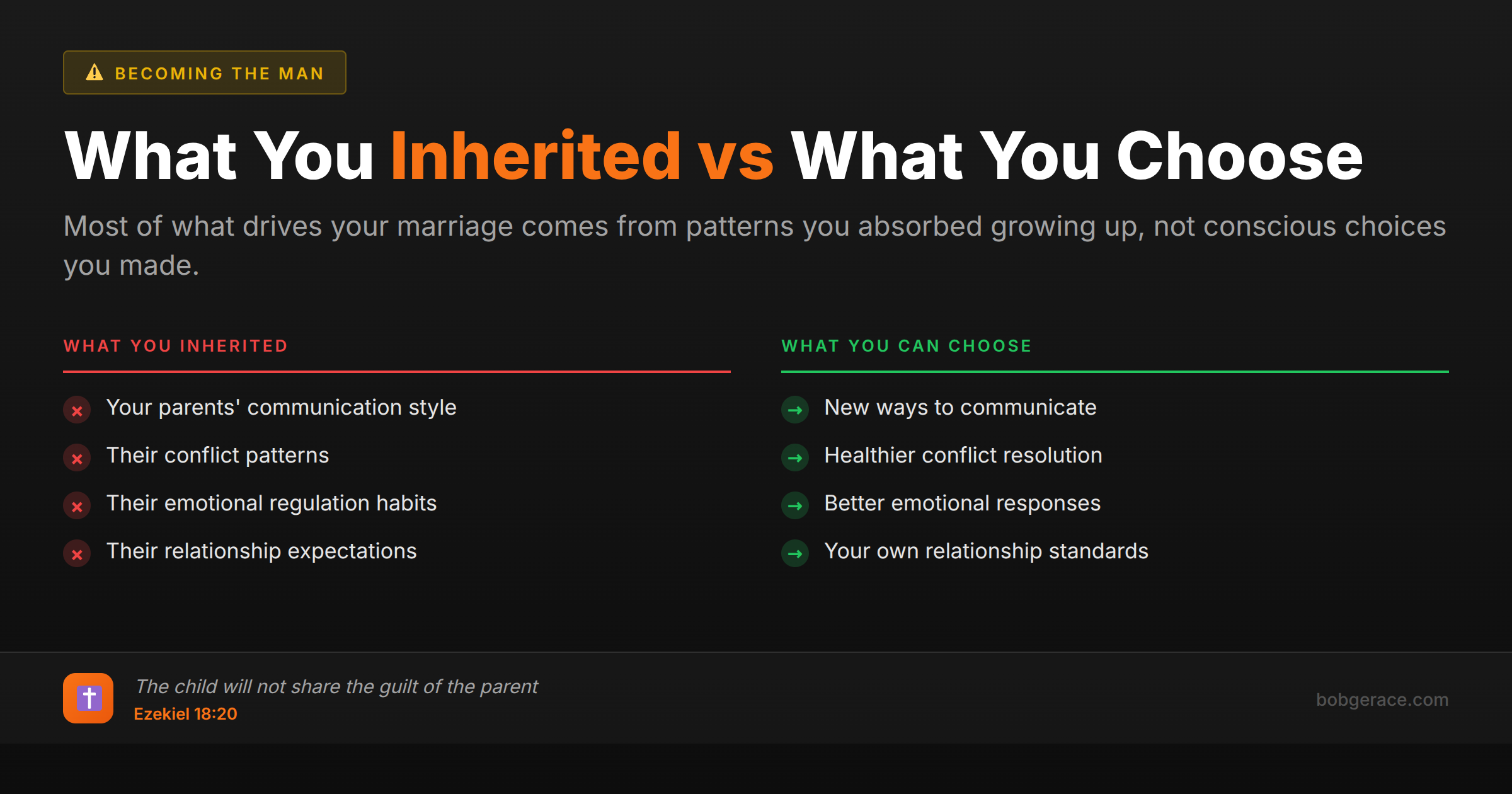 BECOMING THE MAN

What You Inherited vs What You Choose

Most of what drives your marriage comes from patterns you absorbed growing up, not conscious choices you made.

WHAT YOU INHERITED

Your parents' communication style
Their conflict patterns
Their emotional regulation habits
Their relationship expectations

WHAT YOU CAN CHOOSE

New ways to communicate
Healthier conflict resolution
Better emotional responses
Your own relationship standards

The child will not share the guilt of the parent
Ezekiel 18:20

bobgerace.com